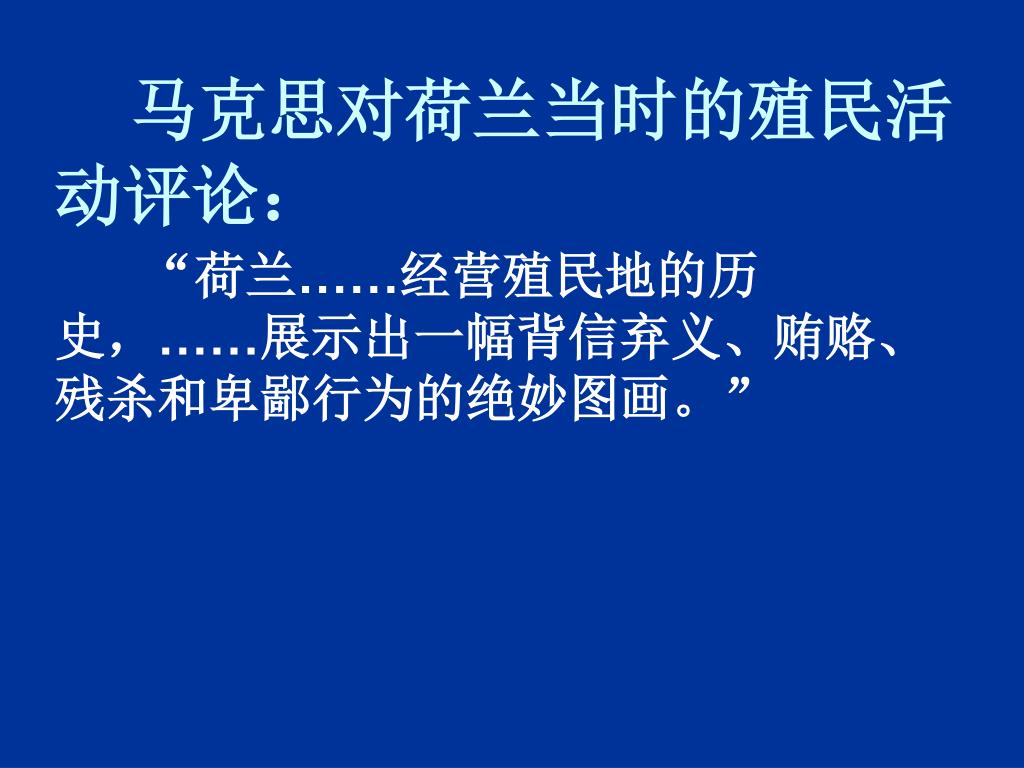 马克思对荷兰当时的殖民活动评论：

“荷兰……经营殖民地的历史，……展示出一幅背信弃义、贿赂、残杀和卑鄙行为的绝妙图画。”